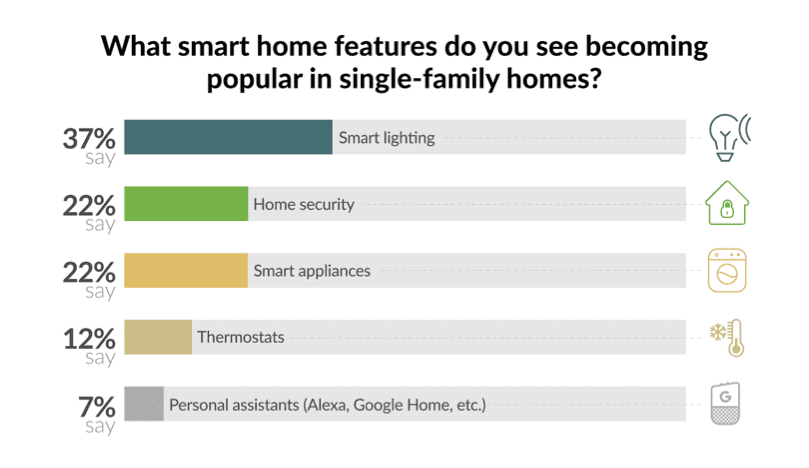 What smart home features do you see becoming popular in single-family homes?

37% say Smart lighting

22% say Home security

22% say Smart appliances

12% say Thermostats

7% say Personal assistants (Alexa, Google Home, etc.)

G